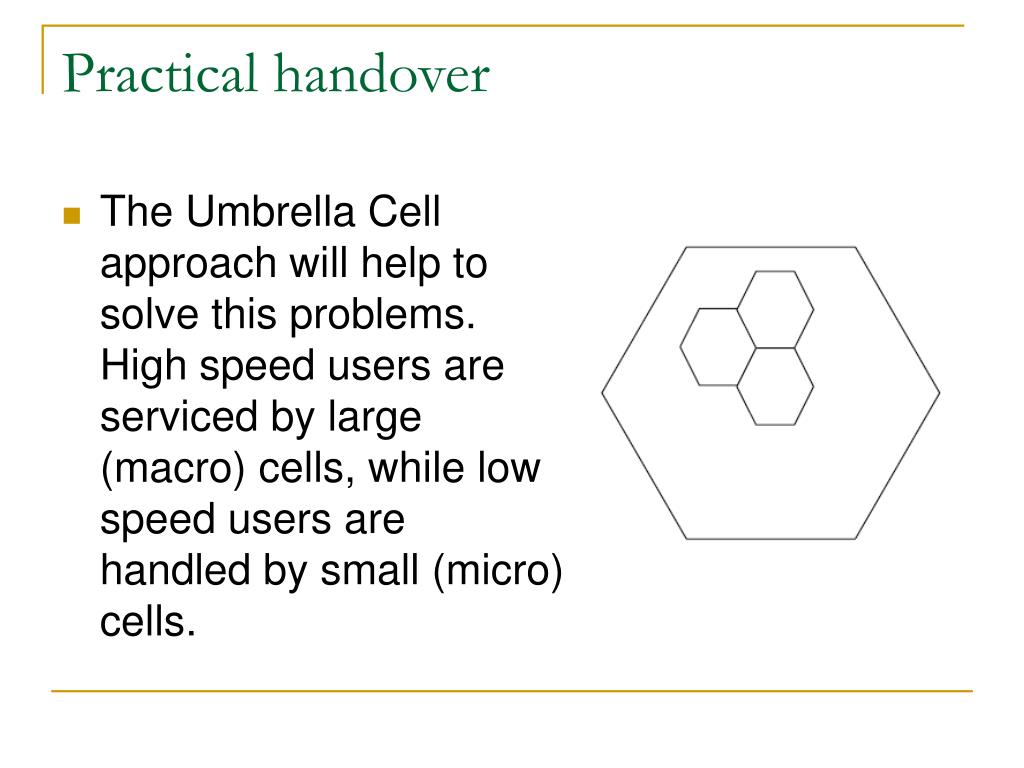 Practical handover

The Umbrella Cell approach will help to solve this problems. High speed users are serviced by large (macro) cells, while low speed users are handled by small (micro) cells.